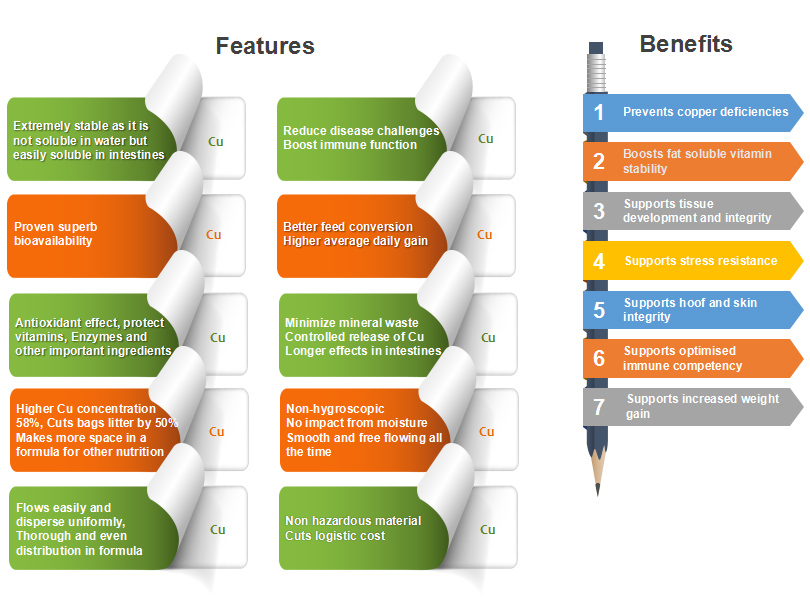 Features

Extremely stable as it is not soluble in water but easily soluble in intestines

Cu

Proven superb bioavailability

Cu

Antioxidant effect, protect vitamins, Enzymes and other important ingredients

Cu

Higher Cu concentration 58%, Cuts bags litter by 50% Makes more space in a formula for other nutrition

Cu

Flows easily and disperse uniformly, Thorough and even distribution in formula

Cu

Reduce disease challenges Boost immune function

Cu

Better feed conversion Higher average daily gain

Cu

Minimize mineral waste Controlled release of Cu Longer effects in intestines

Cu

Non-hygroscopic No impact from moisture Smooth and free flowing all the time

Cu

Non hazardous material Cuts logistic cost

Cu

Benefits

1 Prevents copper deficiencies

2 Boosts fat soluble vitamin stability

3 Supports tissue development and integrity

4 Supports stress resistance

5 Supports hoof and skin integrity

6 Supports optimised immune competency

7 Supports increased weight gain